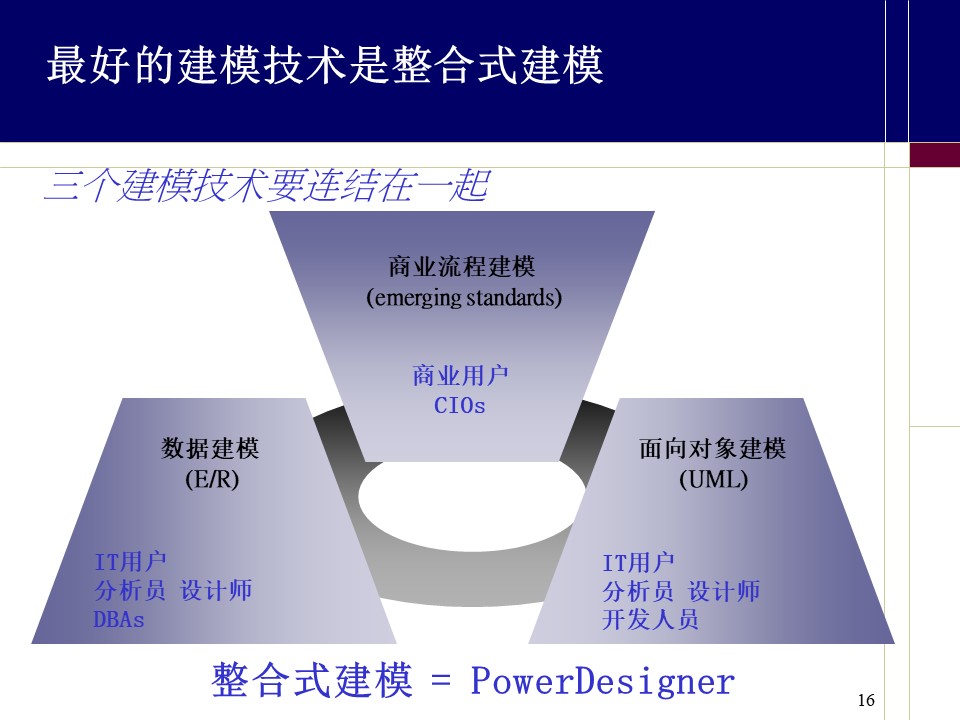 最好的建模技术是整合式建模

三个建模技术要连结在一起

商业流程建模
(emerging standards)

商业用户
CIOs

数据建模
(E/R)

IT用户
分析员 设计师
DBAs

面向对象建模
(UML)

IT用户
分析员 设计师
开发人员

整合式建模 = PowerDesigner

16